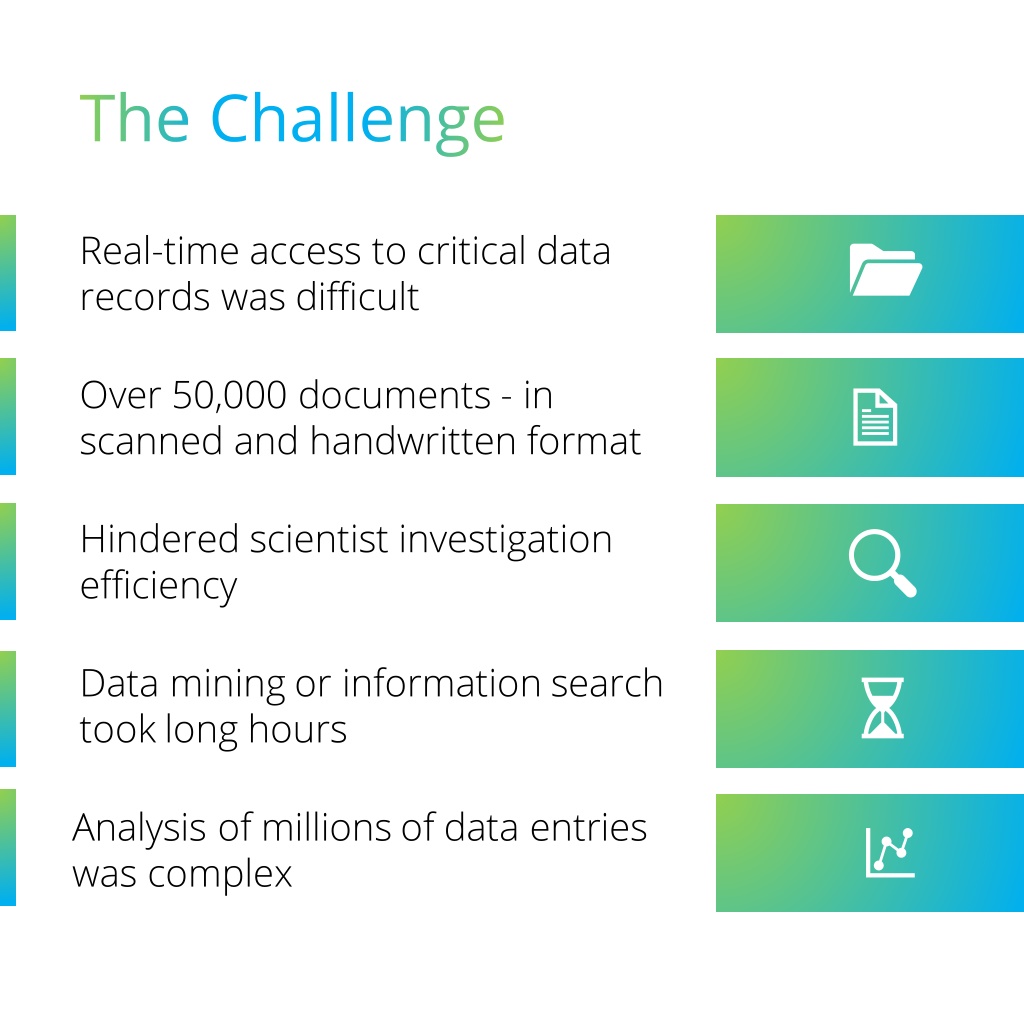 The Challenge

Real-time access to critical data records was difficult

Over 50,000 documents - in scanned and handwritten format

Hindered scientist investigation efficiency

Data mining or information search took long hours

Analysis of millions of data entries was complex